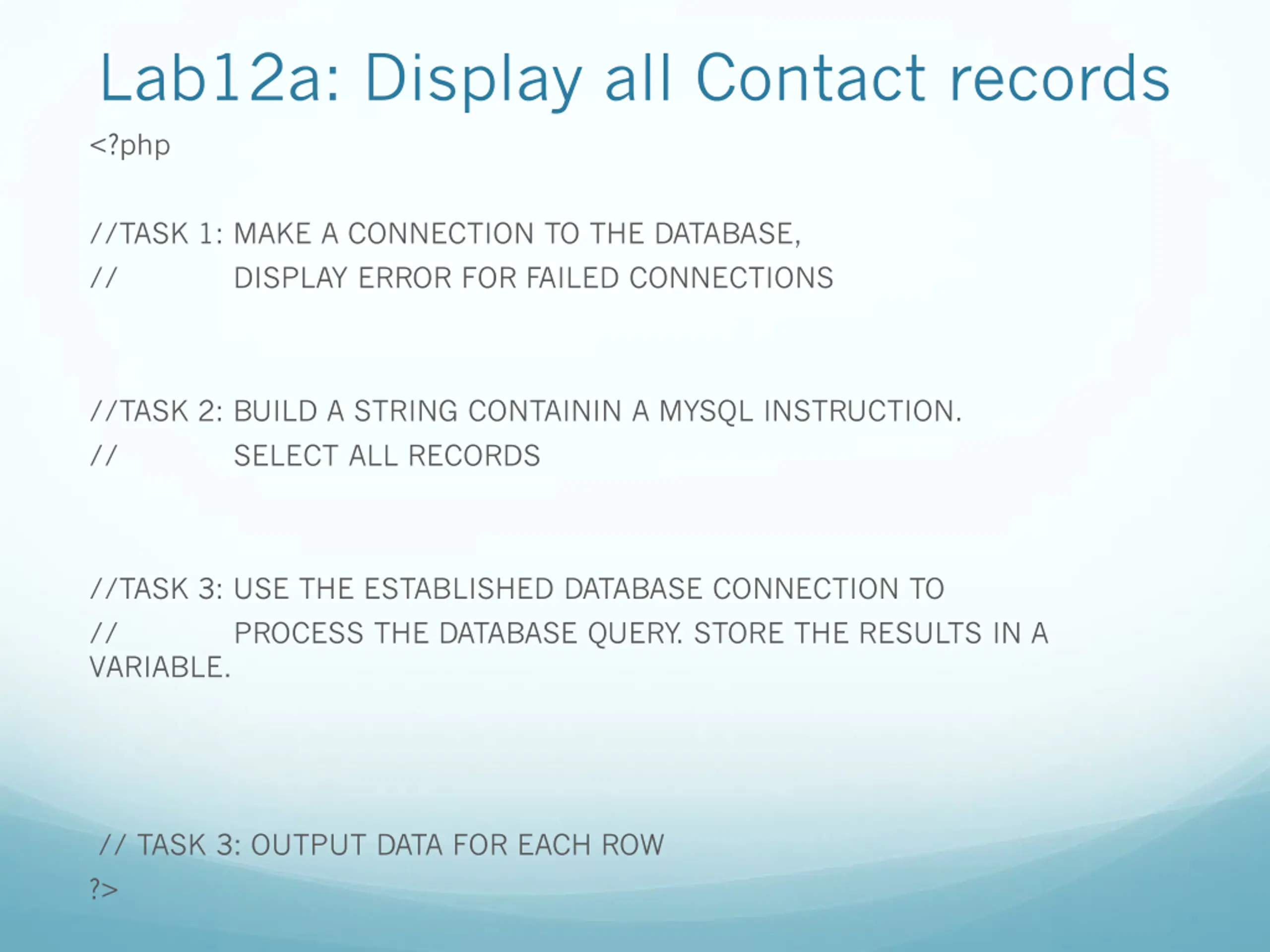 Lab12a: Display all Contact records

<?php

//TASK 1: MAKE A CONNECTION TO THE DATABASE,
// DISPLAY ERROR FOR FAILED CONNECTIONS

//TASK 2: BUILD A STRING CONTAININ A MYSQL INSTRUCTION.
// SELECT ALL RECORDS

//TASK 3: USE THE ESTABLISHED DATABASE CONNECTION TO
// PROCESS THE DATABASE QUERY. STORE THE RESULTS IN A VARIABLE.

// TASK 3: OUTPUT DATA FOR EACH ROW
?>